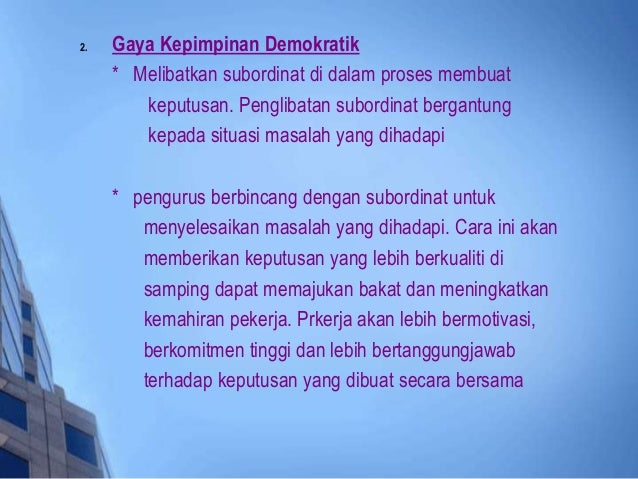 2. Gaya Kepimpinan Demokratik

* Melibatkan subordinat di dalam proses membuat keputusan. Penglibatan subordinat bergantung kepada situasi masalah yang dihadapi

* pengurus berbincang dengan subordinat untuk menyelesaikan masalah yang dihadapi. Cara ini akan memberikan keputusan yang lebih berkualiti di samping dapat memajukan bakat dan meningkatkan kemahiran pekerja. Prkerja akan lebih bermotivasi, berkomitmen tinggi dan lebih bertanggungjawab terhadap keputusan yang dibuat secara bersama